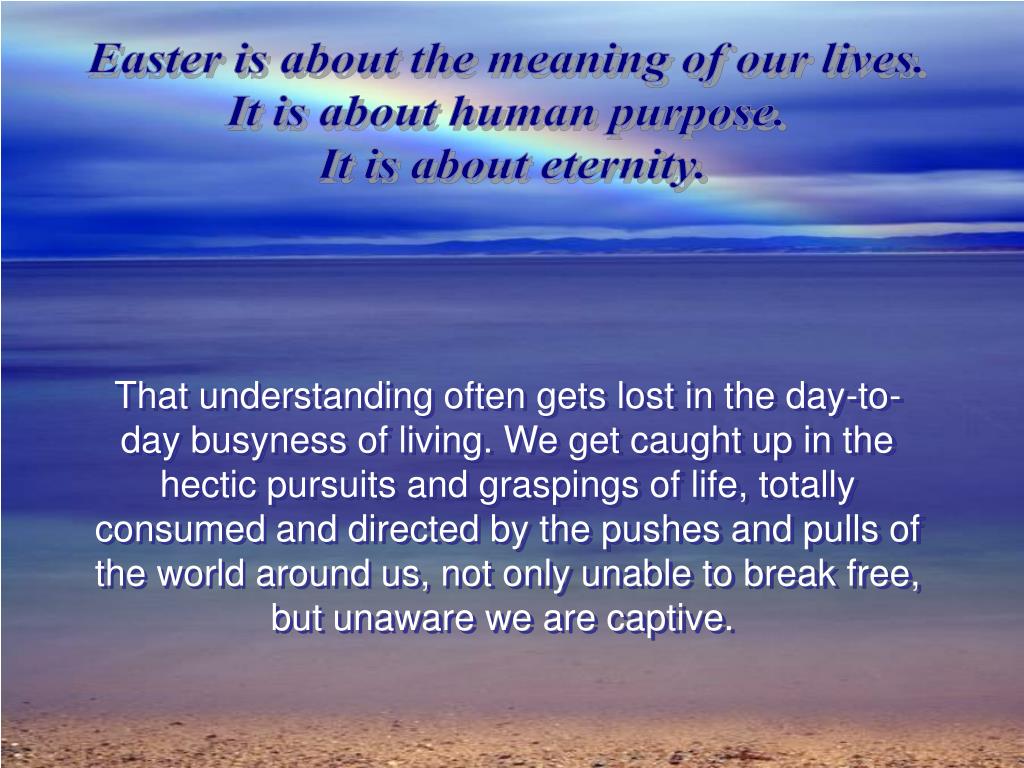 Easter is about the meaning of our lives.
It is about human purpose.
It is about eternity.

That understanding often gets lost in the day-to-day busyness of living. We get caught up in the hectic pursuits and graspings of life, totally consumed and directed by the pushes and pulls of the world around us, not only unable to break free, but unaware we are captive.